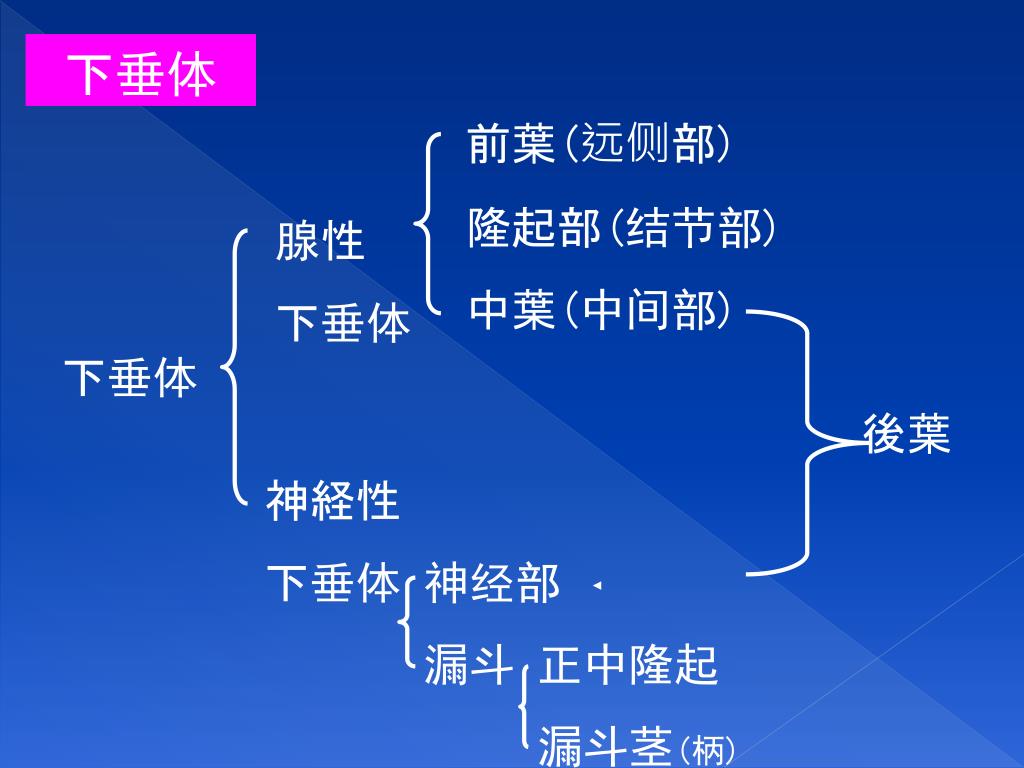 下垂体

下垂体

腺性
下垂体

前葉(远侧部)
隆起部(结节部)
中葉(中间部)

後葉

神経性
下垂体

神经部

漏斗

正中隆起
漏斗茎(柄)